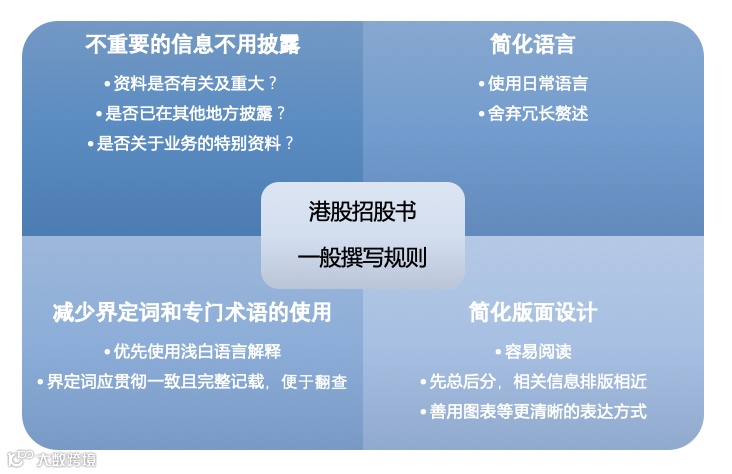 不重要的信息不用披露

• 资料是否有关及重大？
• 是否已在其他地方披露？
• 是否关于业务的特别资料？

简化语言

• 使用日常语言
• 舍弃冗长赘述

港股招股书
一般撰写规则

减少界定词和专门术语的使用

• 优先使用浅白语言解释
• 界定词应贯彻一致且完整记载，便于翻查

简化版面设计

• 容易阅读
• 先总后分，相关信息排版相近
• 善用图表等更清晰的表达方式

大数跨境